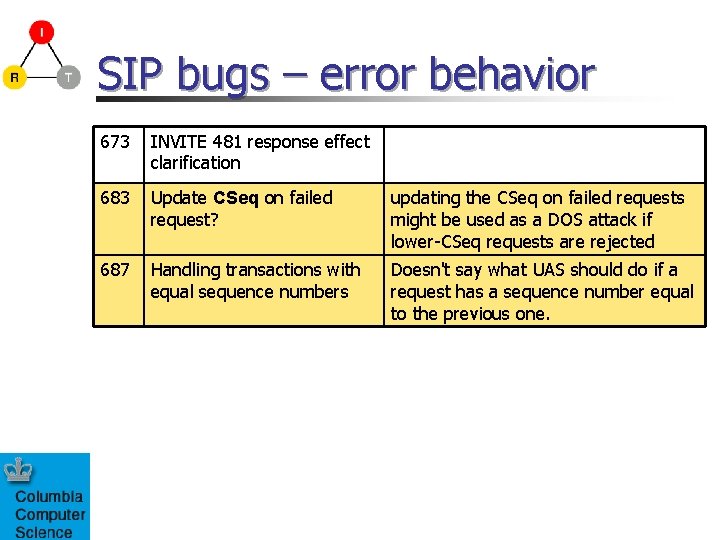 I

R T

SIP bugs – error behavior

| 673 | INVITE 481 response effect clarification | |
|---|---|---|
| 683 | Update **CSeq** on failed request? | updating the CSeq on failed requests might be used as a DOS attack if lower-CSeq requests are rejected |
| 687 | Handling transactions with equal sequence numbers | Doesn't say what UAS should do if a request has a sequence number equal to the previous one. |

Columbia Computer Science